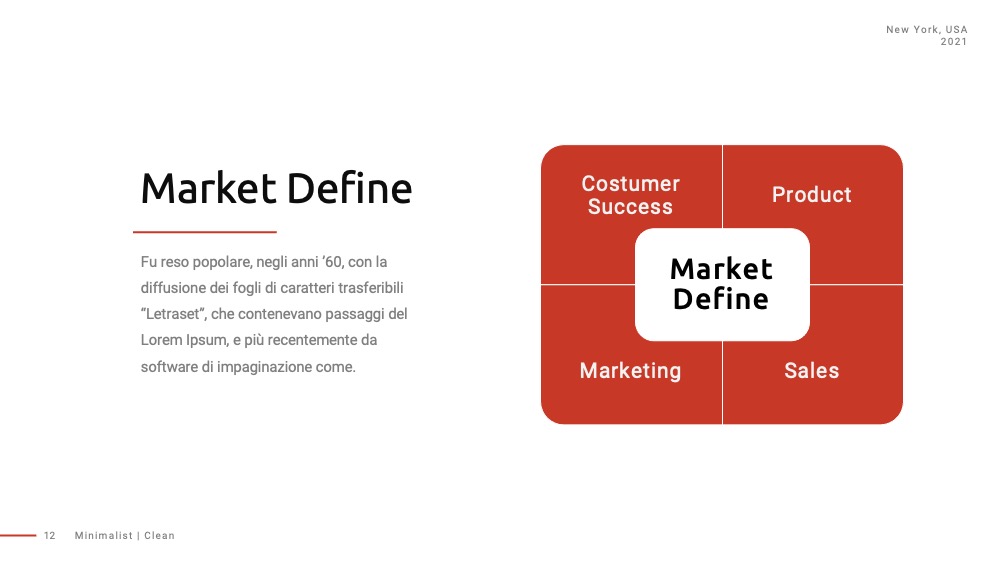 New York, USA
2021

Market Define

Fu reso popolare, negli anni ’60, con la diffusione dei fogli di caratteri trasferibili “Letraset”, che contenevano passaggi del Lorem Ipsum, e più recentemente da software di impaginazione come.

Costumer Success

Product

Market Define

Marketing

Sales

12 Minimalist | Clean